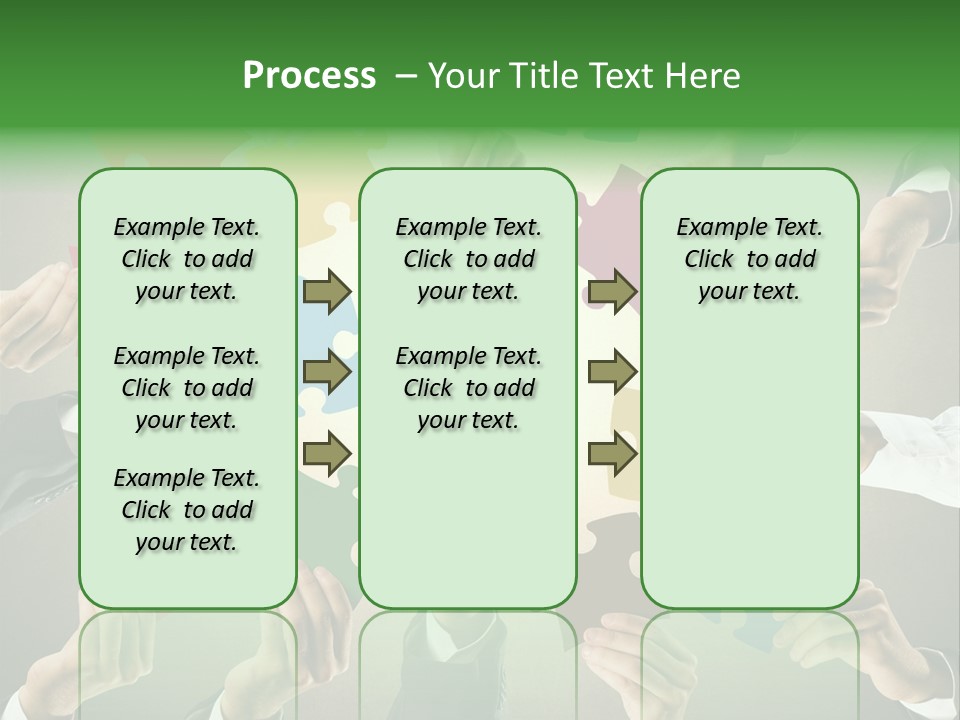 Process – Your Title Text Here

Example Text. Click to add your text.

Example Text. Click to add your text.

Example Text. Click to add your text.

Example Text. Click to add your text.

Example Text. Click to add your text.

Example Text. Click to add your text.